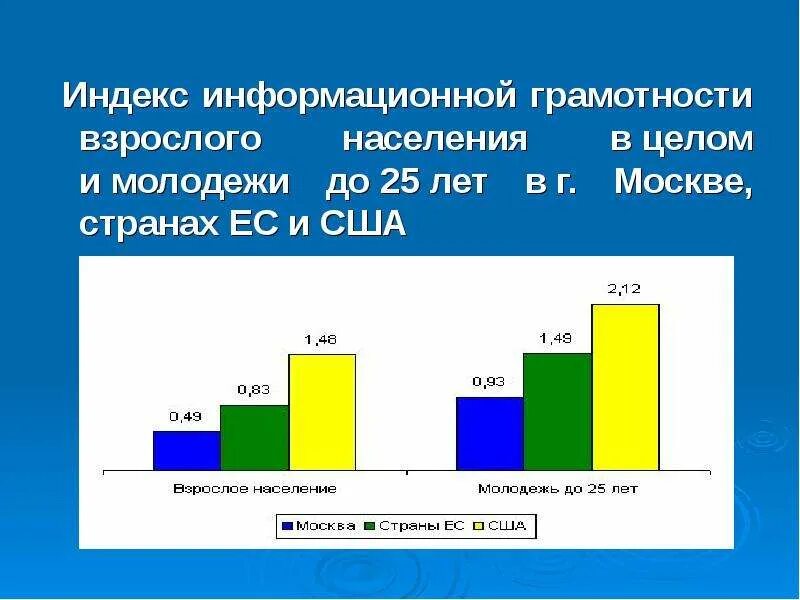 Индекс информационной грамотности взрослого населения в целом и молодежи до 25 лет в г. Москве, странах ЕС и США

0,49
0,83
1,48
0,93
1,49
2,12

Взрослое население
Молодежь до 25 лет

Москва
Страны ЕС
США